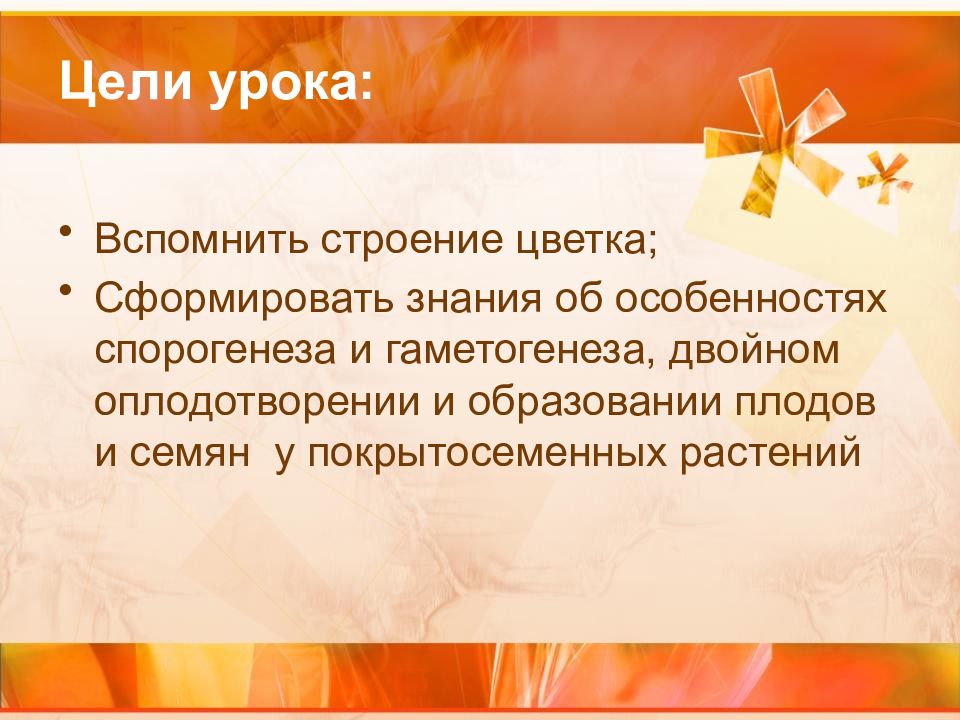 Цели урока:

• Вспомнить строение цветка;
• Сформировать знания об особенностях спорогенеза и гаметогенеза, двойном оплодотворении и образовании плодов и семян  у покрытосеменных растений